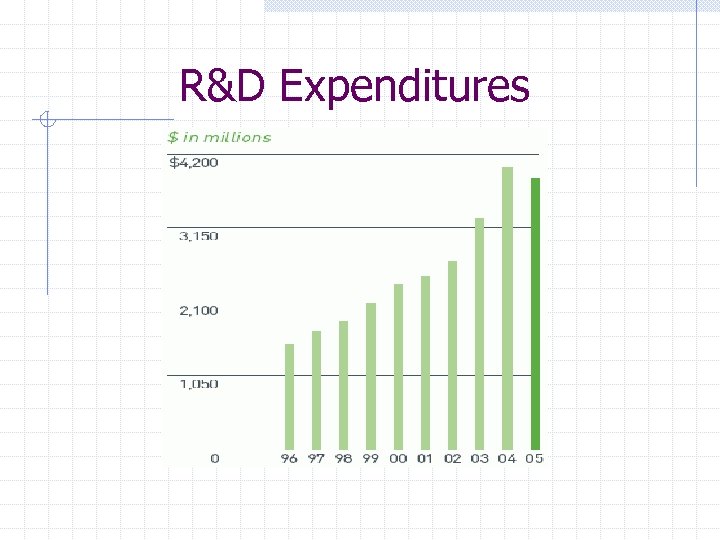 R&D Expenditures

$ in millions

$4,200

3,150

2,100

1,050

0

96 97 98 99 00 01 02 03 04 05